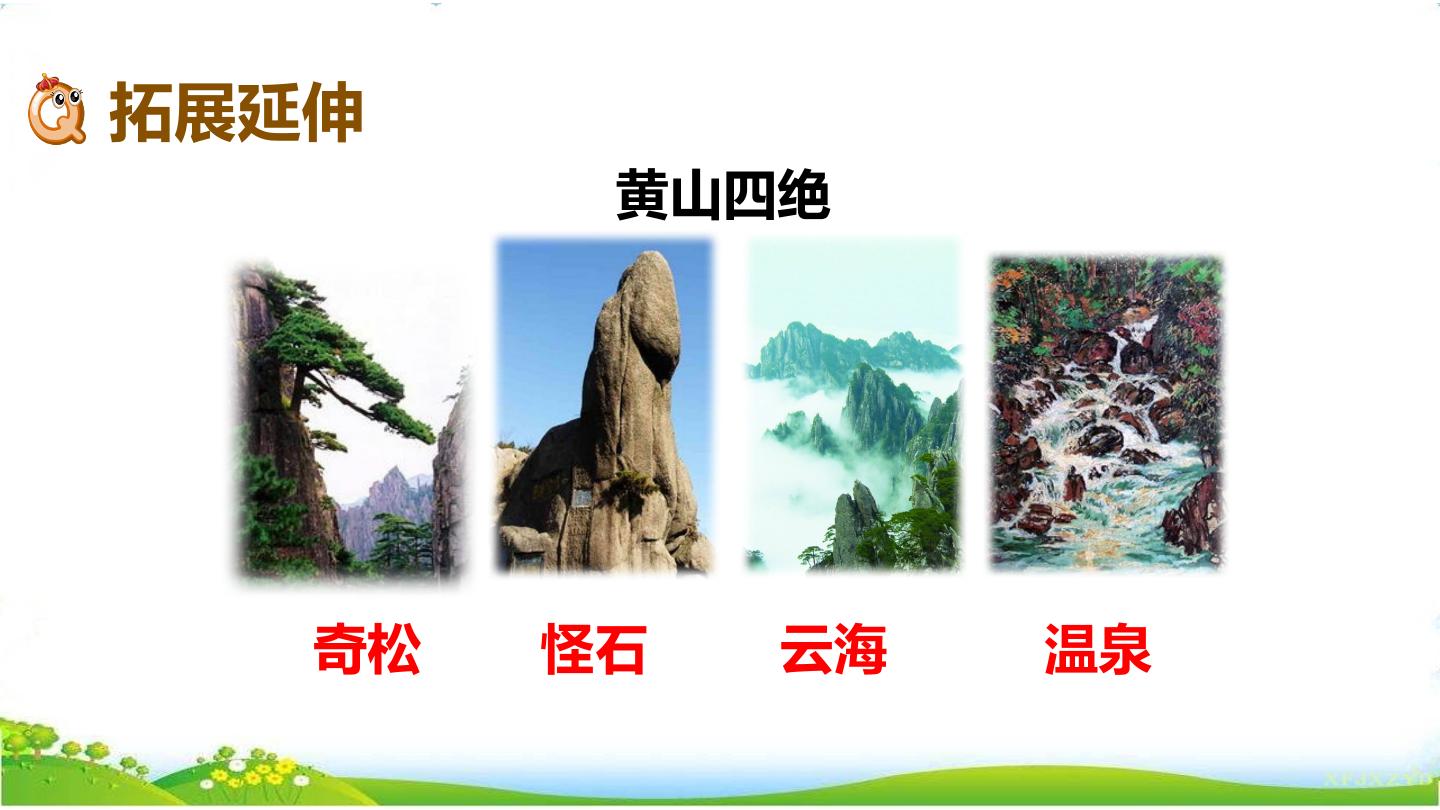 拓展延伸

黄山四绝

奇松 怪石 云海 温泉